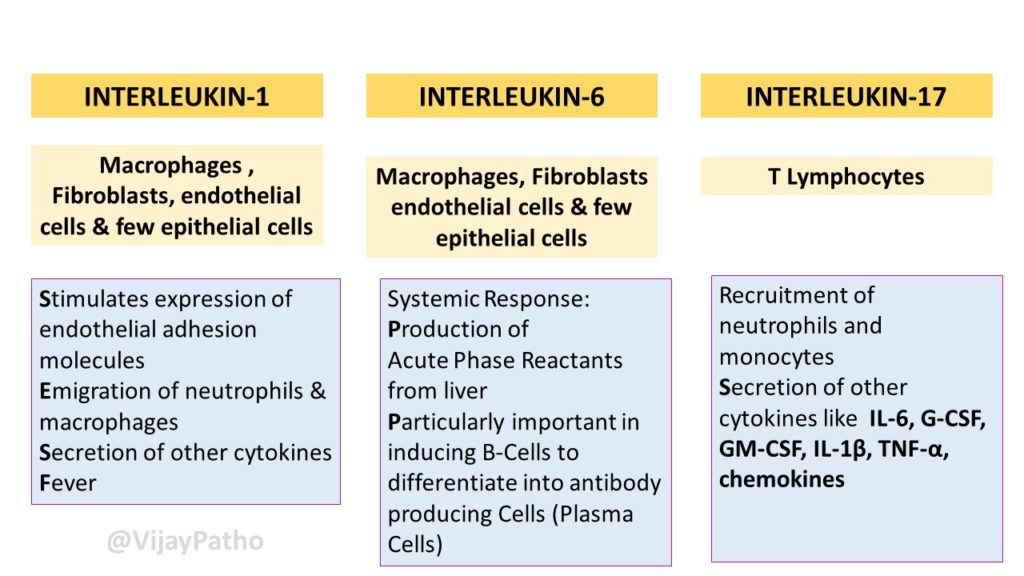 INTERLEUKIN-1

Macrophages , Fibroblasts, endothelial cells & few epithelial cells

Stimulates expression of endothelial adhesion molecules
Emigration of neutrophils & macrophages
Secretion of other cytokines
Fever

@VijayPatho

INTERLEUKIN-6

Macrophages, Fibroblasts endothelial cells & few epithelial cells

Systemic Response:
Production of Acute Phase Reactants from liver
Particularly important in inducing B-Cells to differentiate into antibody producing Cells (Plasma Cells)

INTERLEUKIN-17

T Lymphocytes

Recruitment of neutrophils and monocytes
Secretion of other cytokines like IL-6, G-CSF, GM-CSF, IL-1β, TNF-α, chemokines